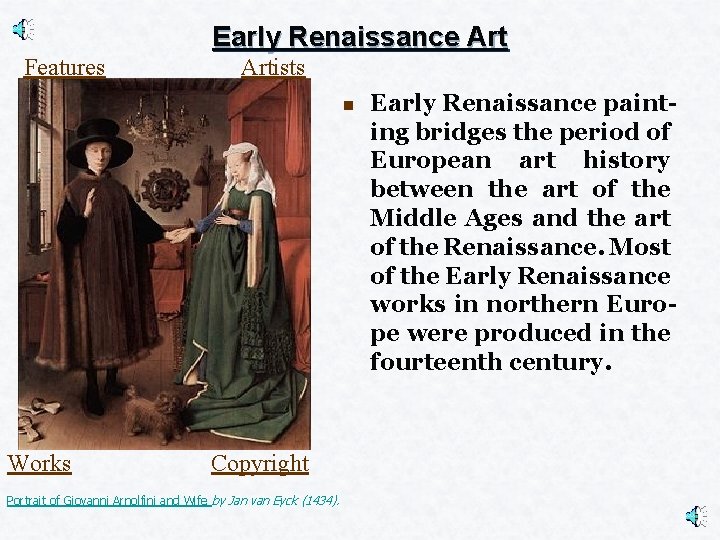 Early Renaissance Art

Features

Artists

Early Renaissance painting bridges the period of European art history between the art of the Middle Ages and the art of the Renaissance. Most of the Early Renaissance works in northern Europe were produced in the fourteenth century.

Works

Copyright

Portrait of Giovanni Arnolfini and Wife by Jan van Eyck (1434).